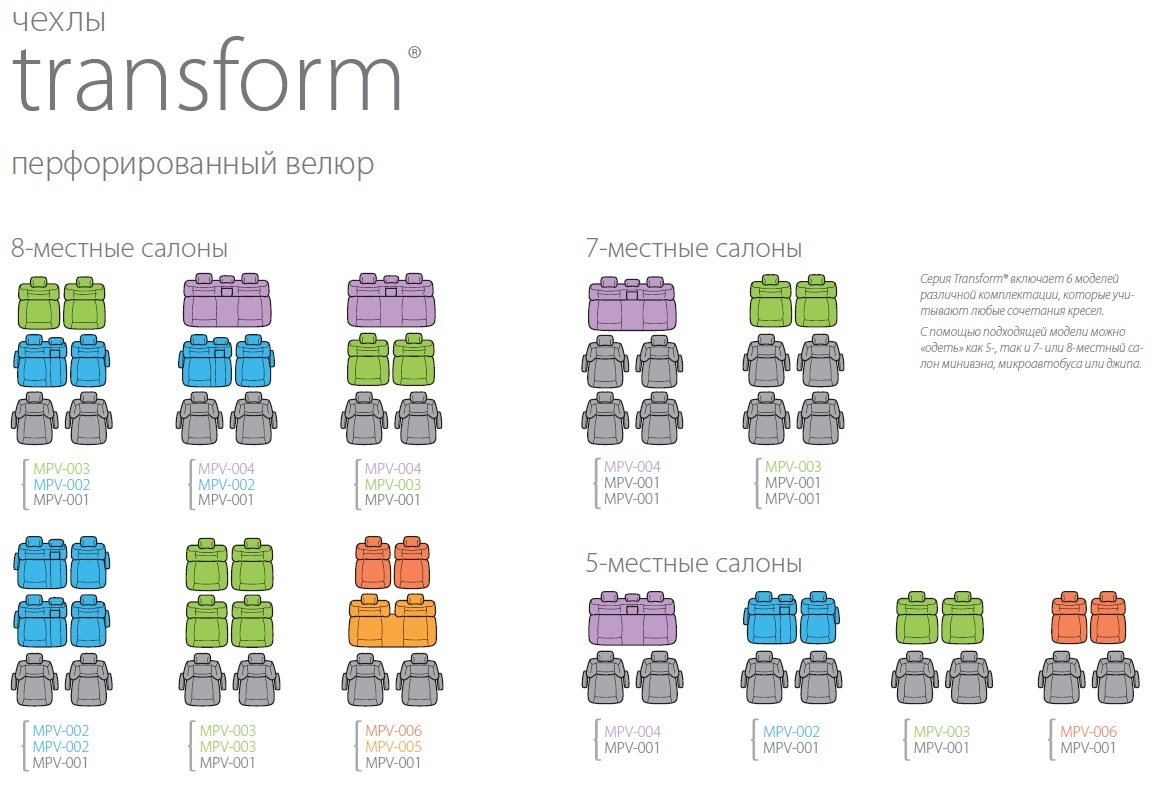 чехлы
transform®

перфорированный велюр

8-местные салоны

MPV-003
MPV-002
MPV-001

MPV-004
MPV-002
MPV-001

MPV-004
MPV-003
MPV-001

MPV-002
MPV-002
MPV-001

MPV-003
MPV-003
MPV-001

MPV-006
MPV-005
MPV-001

7-местные салоны

MPV-004
MPV-001
MPV-001

MPV-003
MPV-001
MPV-001

Серия Transform® включает 6 моделей различной комплектации, которые учитывают любые сочетания кресел.

С помощью подходящей модели можно «одеть» как 5-, так и 7- или 8-местный салон минивэна, микроавтобуса или джипа.

5-местные салоны

MPV-004
MPV-001

MPV-002
MPV-001

MPV-003
MPV-001

MPV-006
MPV-001